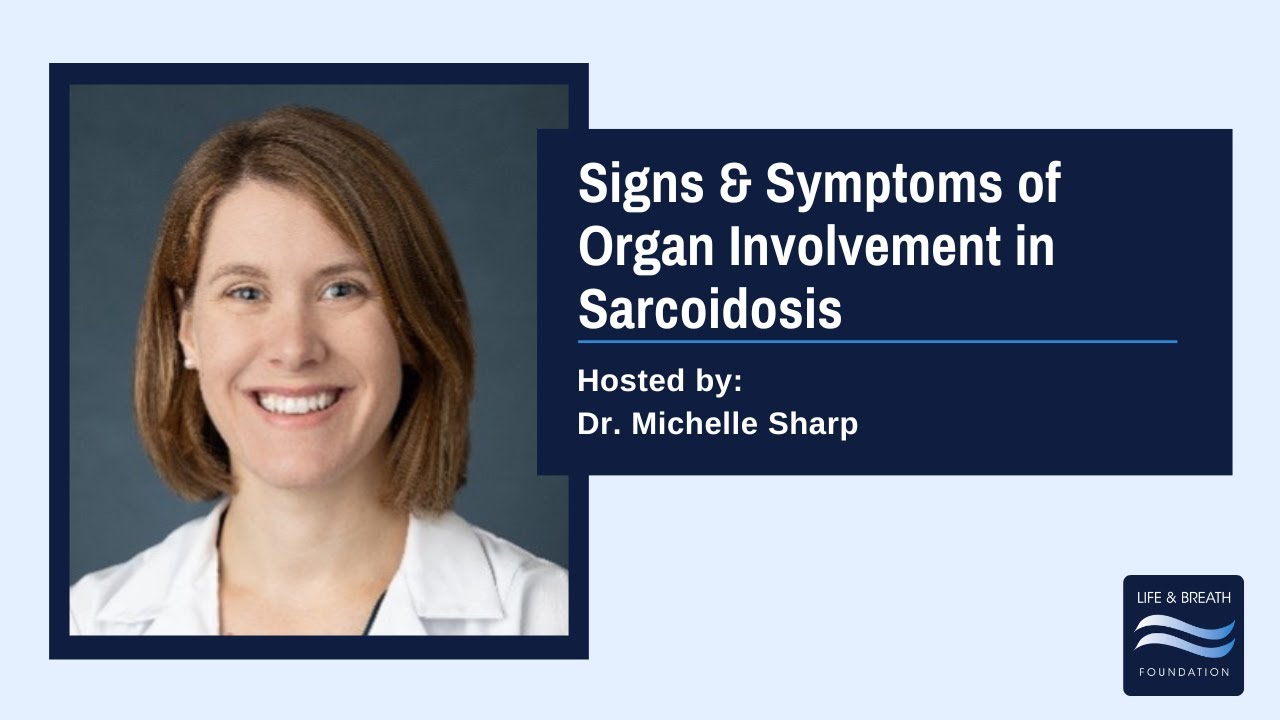 Signs & Symptoms of Organ Involvement in Sarcoidosis

Hosted by:
Dr. Michelle Sharp

LIFE & BREATH
FOUNDATION